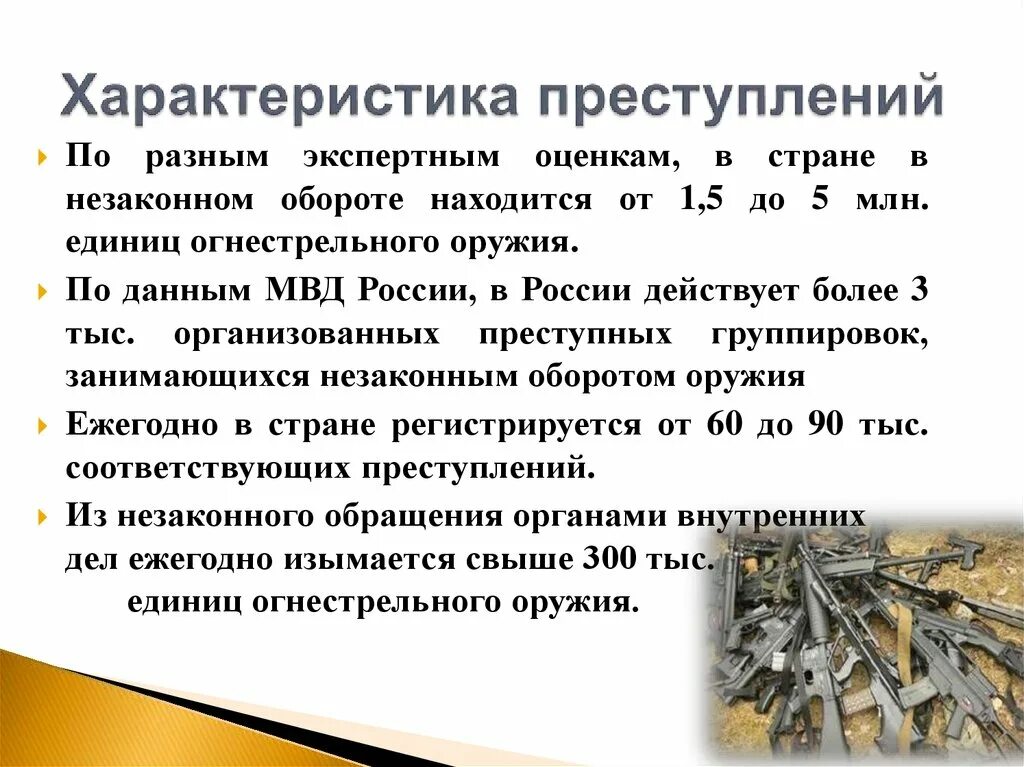 Характеристика преступлений

По разным экспертным оценкам, в стране в незаконном обороте находится от 1,5 до 5 млн. единиц огнестрельного оружия.

По данным МВД России, в России действует более 3 тыс. организованных преступных группировок, занимающихся незаконным оборотом оружия

Ежегодно в стране регистрируется от 60 до 90 тыс. соответствующих преступлений.

Из незаконного обращения органами внутренних дел ежегодно изымается свыше 300 тыс. единиц огнестрельного оружия.